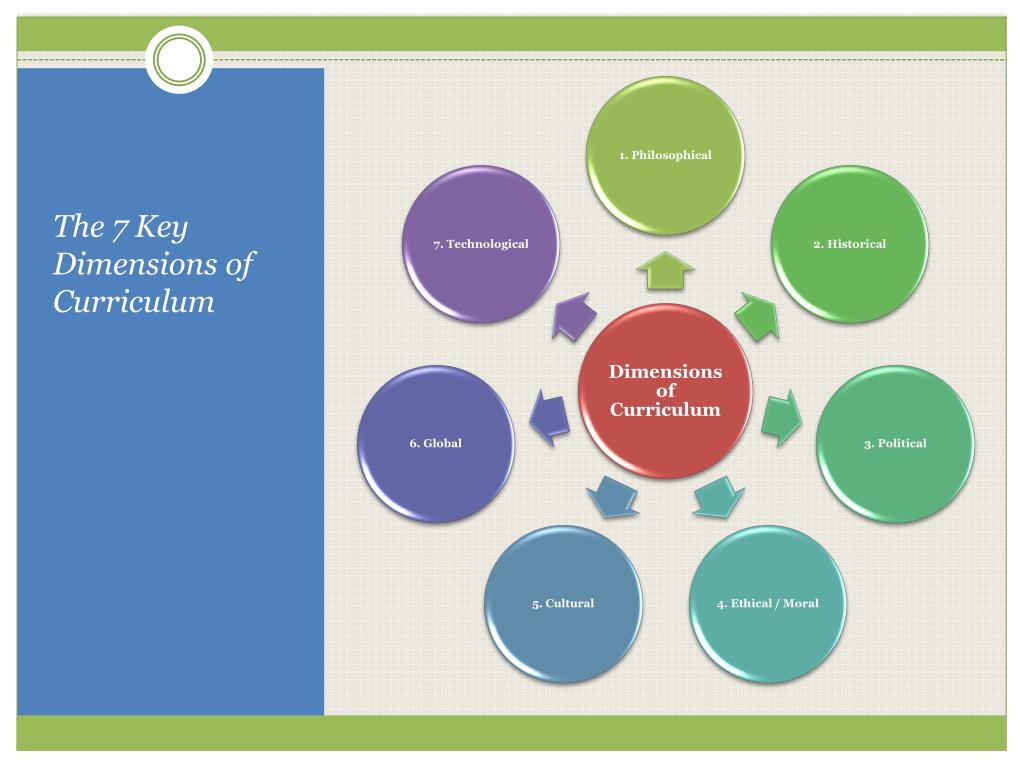 The 7 Key Dimensions of Curriculum

Dimensions of Curriculum

1. Philosophical

2. Historical

3. Political

4. Ethical / Moral

5. Cultural

6. Global

7. Technological